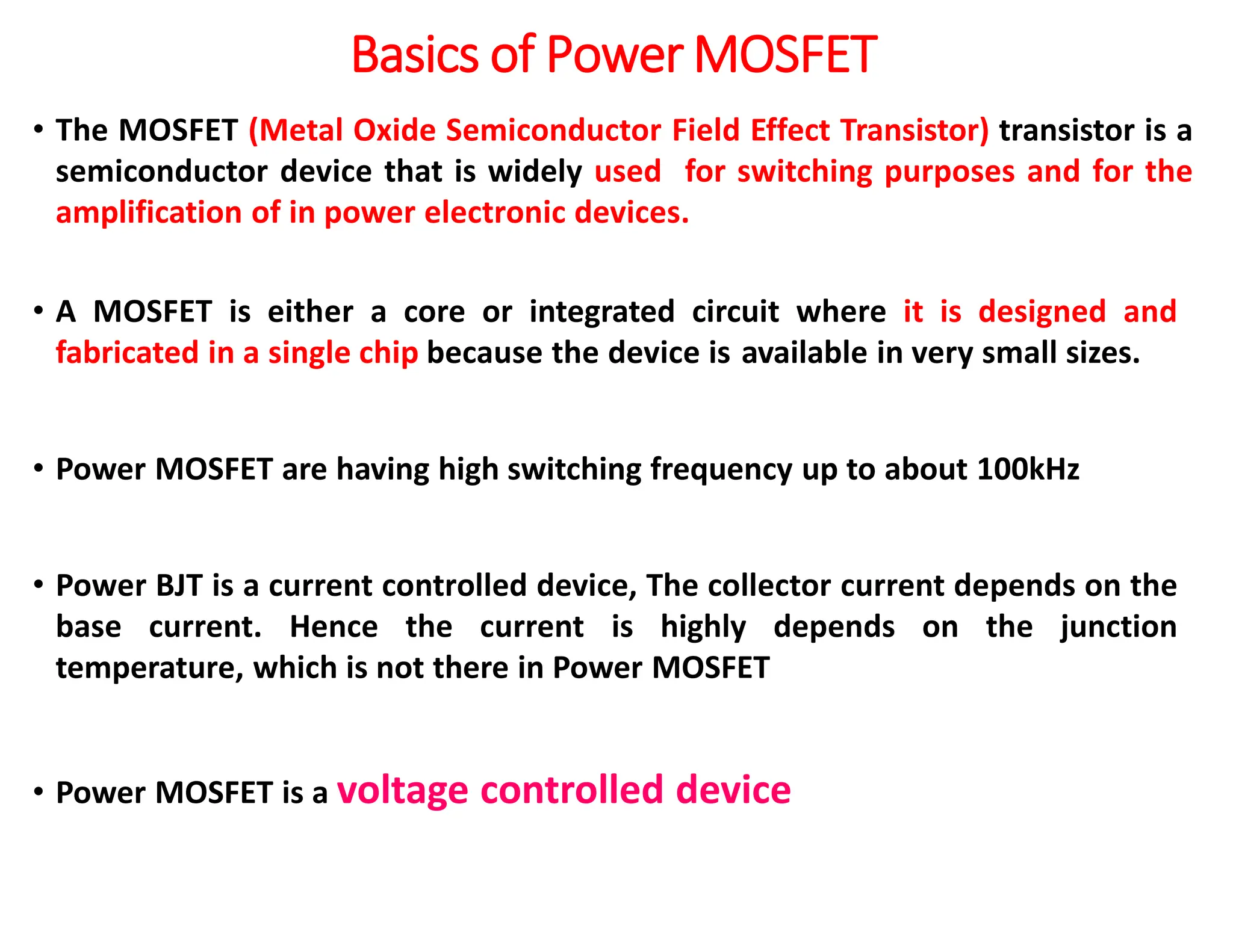 Basics of Power MOSFET

• The MOSFET (Metal Oxide Semiconductor Field Effect Transistor) transistor is a semiconductor device that is widely used for switching purposes and for the amplification of in power electronic devices.

• A MOSFET is either a core or integrated circuit where it is designed and fabricated in a single chip because the device is available in very small sizes.

• Power MOSFET are having high switching frequency up to about 100kHz

• Power BJT is a current controlled device, The collector current depends on the base current. Hence the current is highly depends on the junction temperature, which is not there in Power MOSFET

• Power MOSFET is a voltage controlled device